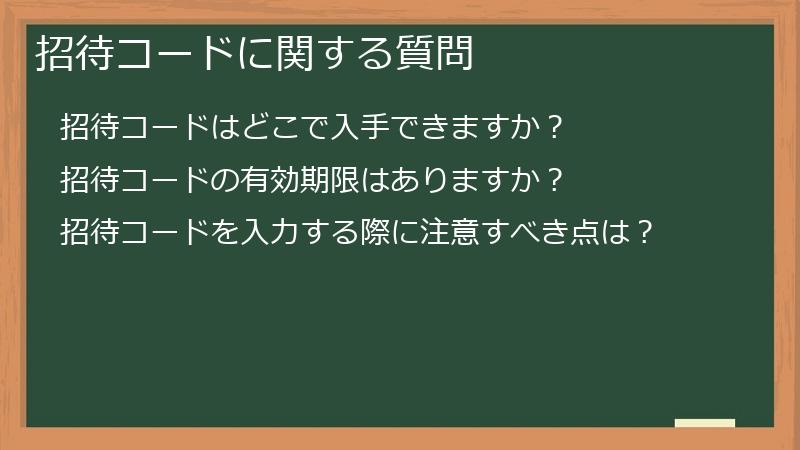 招待コードに関する質問

招待コードはどこで入手できますか？

招待コードの有効期限はありますか？

招待コードを入力する際に注意すべき点は？